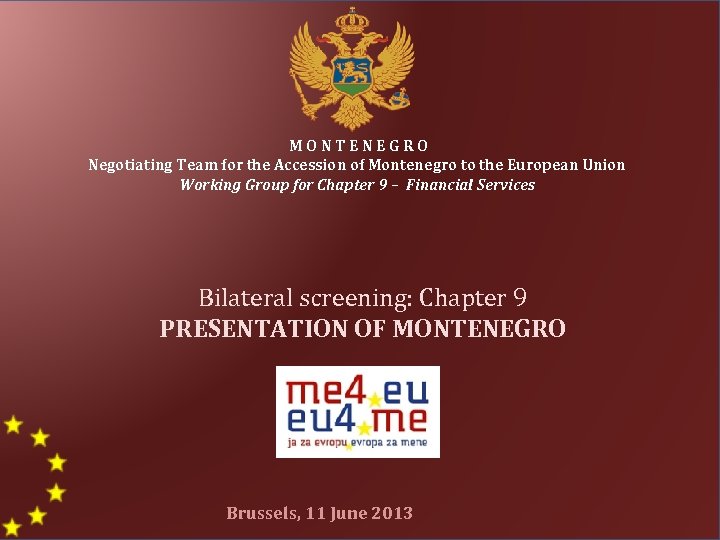 MONTENEGRO
Negotiating Team for the Accession of Montenegro to the European Union
Working Group for Chapter 9 – Financial Services

Bilateral screening: Chapter 9
PRESENTATION OF MONTENEGRO

me4.eu
eu4.me
ja za evropu evropa za mene

Brussels, 11 June 2013